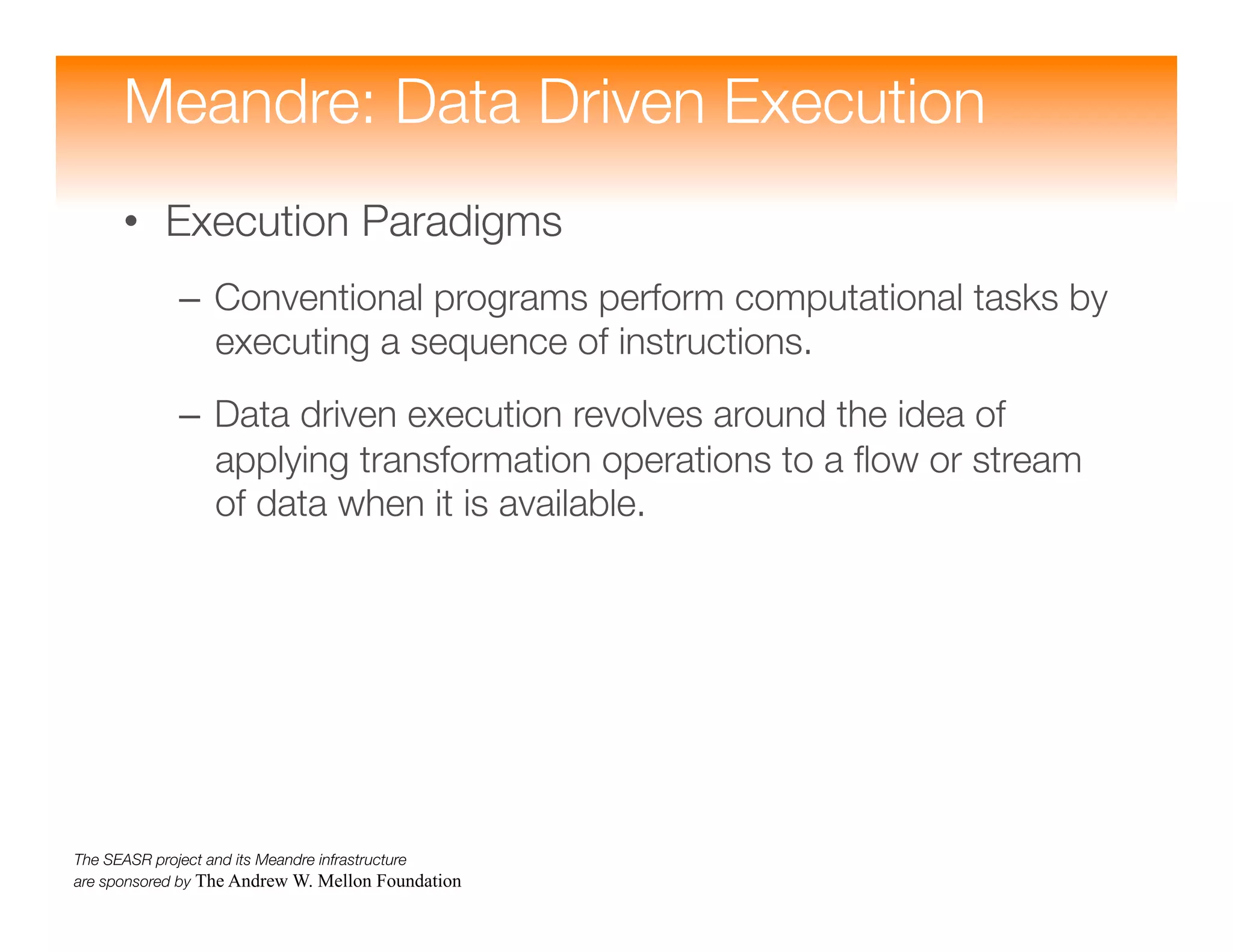 Meandre: Data Driven Execution

• Execution Paradigms

– Conventional programs perform computational tasks by executing a sequence of instructions.

– Data driven execution revolves around the idea of applying transformation operations to a flow or stream of data when it is available.

The SEASR project and its Meandre infrastructure are sponsored by The Andrew W. Mellon Foundation